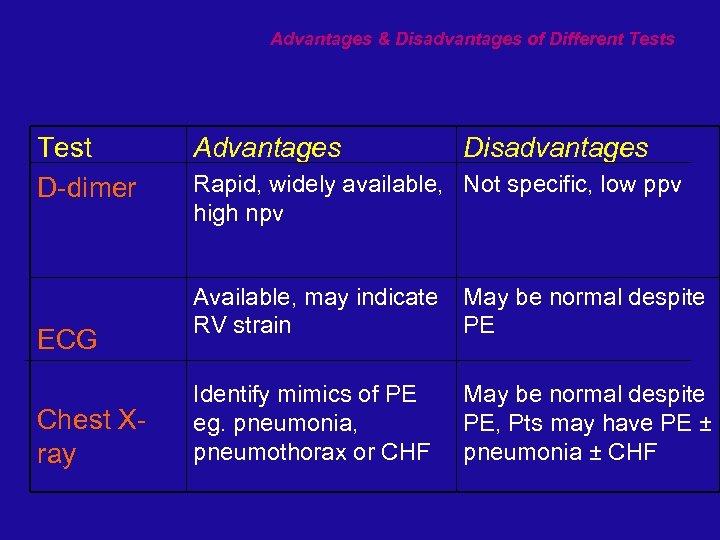 Advantages & Disadvantages of Different Tests

| Test | Advantages | Disadvantages |
|---|---|---|
| D-dimer | Rapid, widely available, high npv | Not specific, low ppv |
| ECG | Available, may indicate RV strain | May be normal despite PE |
| Chest X-ray | Identify mimics of PE eg. pneumonia, pneumothorax or CHF | May be normal despite PE, Pts may have PE ± pneumonia ± CHF |